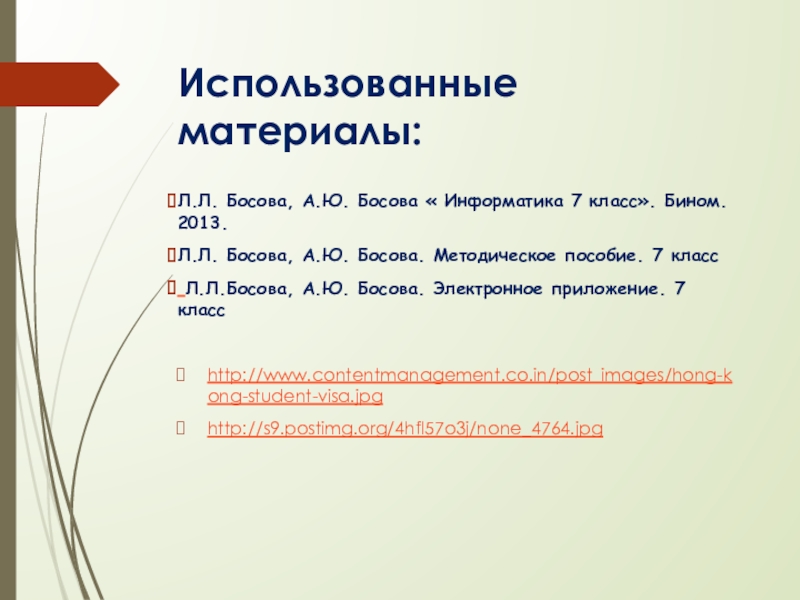 Использованные материалы:

Л.Л. Босова, А.Ю. Босова « Информатика 7 класс». Бином. 2013.

Л.Л. Босова, А.Ю. Босова. Методическое пособие. 7 класс

Л.Л.Босова, А.Ю. Босова. Электронное приложение. 7 класс

http://www.contentmanagement.co.in/post_images/hong-kong-student-visa.jpg

http://s9.postimg.org/4hfl57o3j/none_4764.jpg